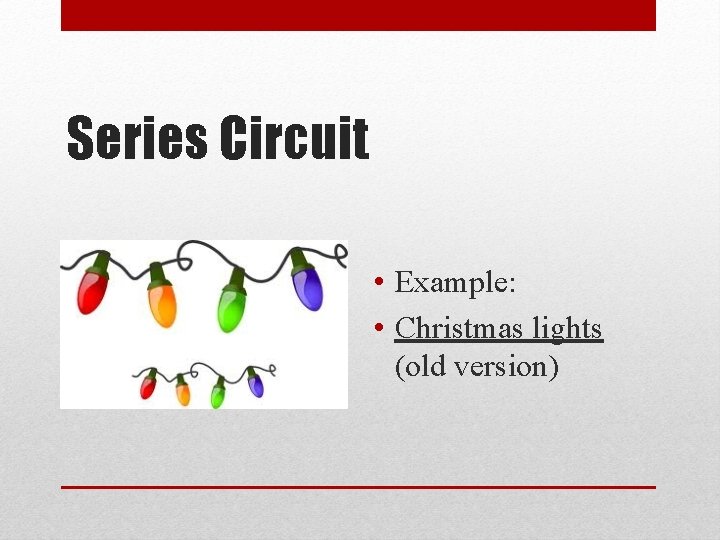 Series Circuit

• Example:
• Christmas lights (old version)